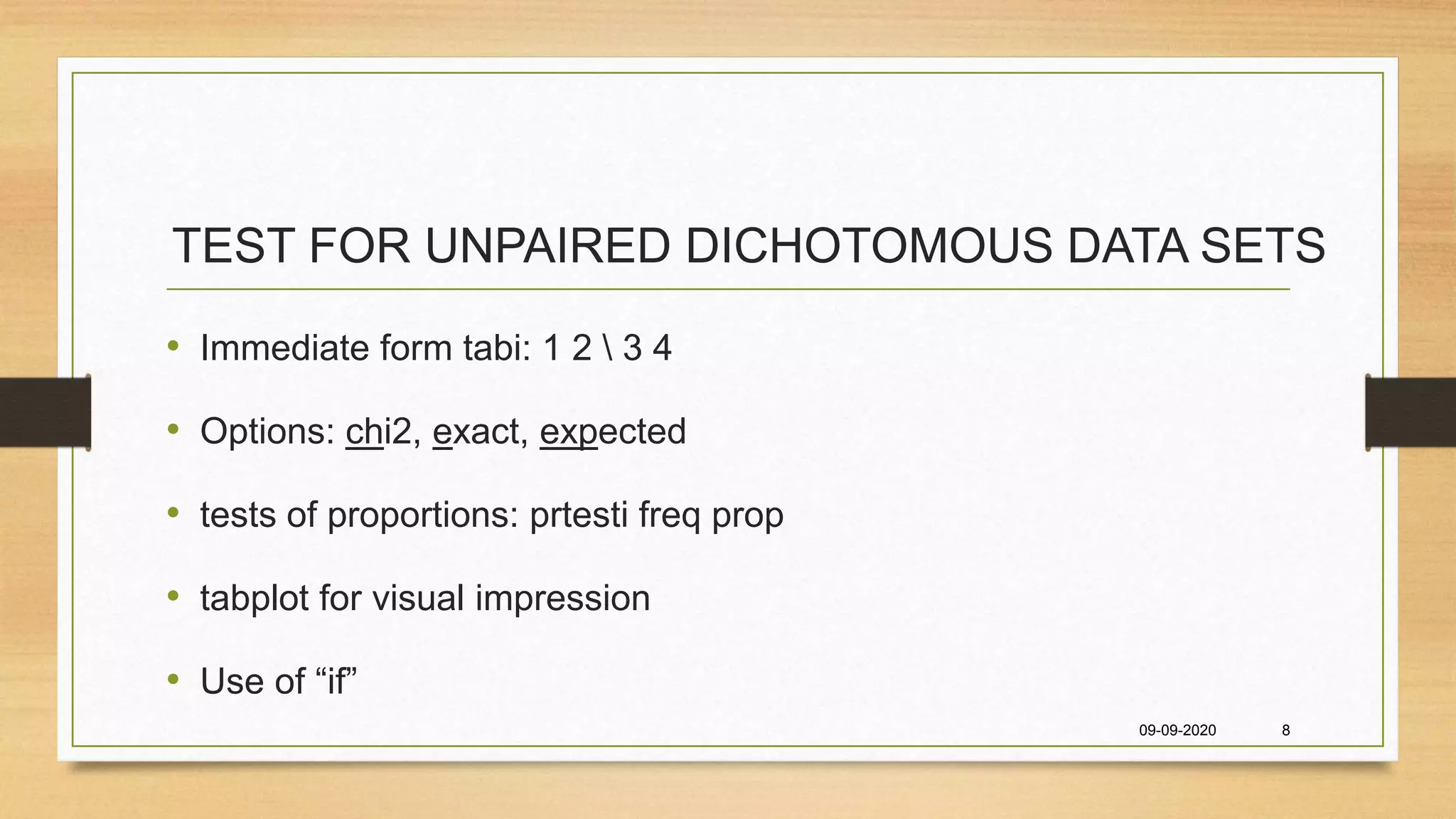 TEST FOR UNPAIRED DICHOTOMOUS DATA SETS

• Immediate form tabi: 1 2 \ 3 4

• Options: chi2, exact, expected

• tests of proportions: prtesti freq prop

• tabplot for visual impression

• Use of “if”

09-09-2020 8